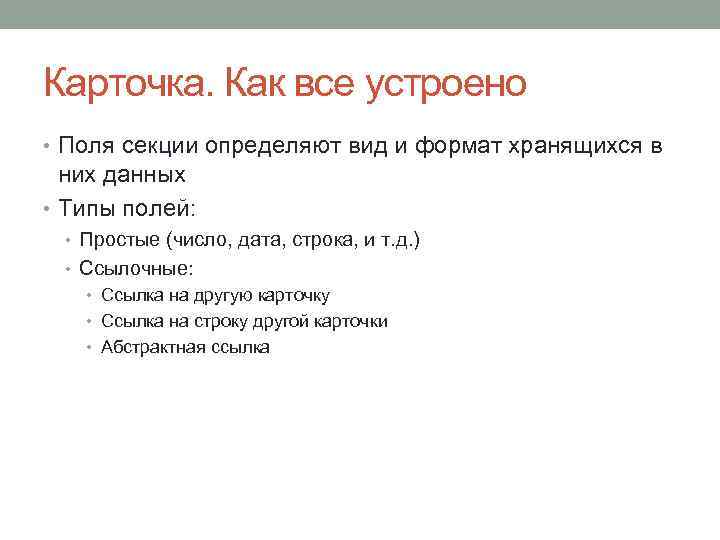 Карточка. Как все устроено

• Поля секции определяют вид и формат хранящихся в них данных
• Типы полей:
  • Простые (число, дата, строка, и т.д.)
  • Ссылочные:
    • Ссылка на другую карточку
    • Ссылка на строку другой карточки
    • Абстрактная ссылка